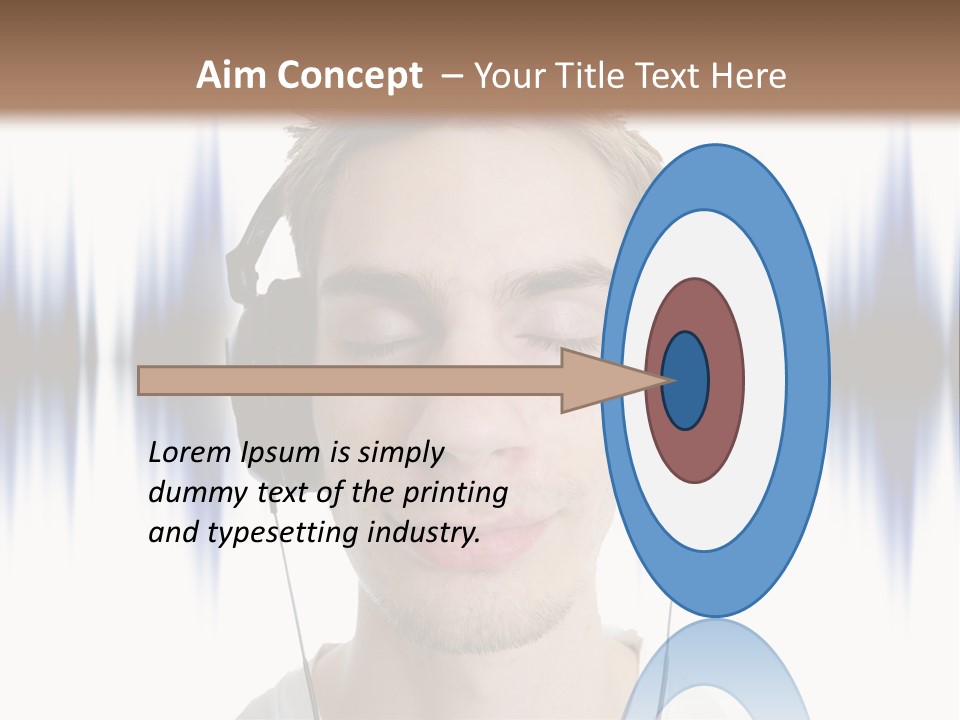 Aim Concept – Your Title Text Here

Lorem Ipsum is simply dummy text of the printing and typesetting industry.